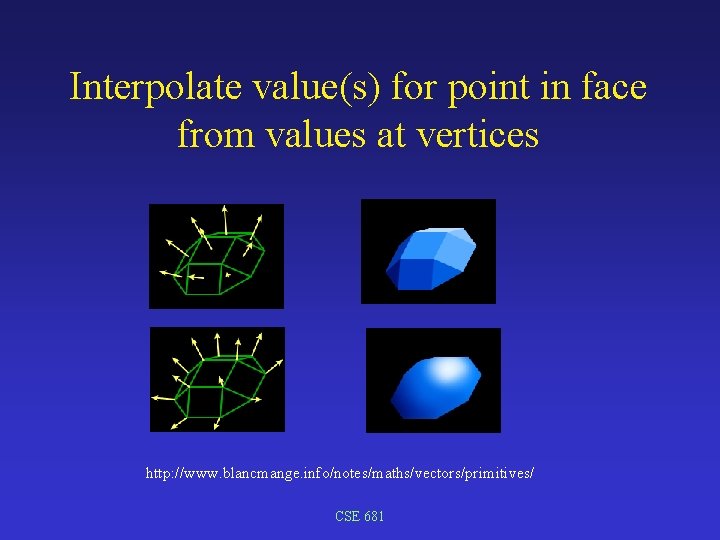 Interpolate value(s) for point in face from values at vertices

http://www.blancmange.info/notes/maths/vectors/primitives/

CSE 681